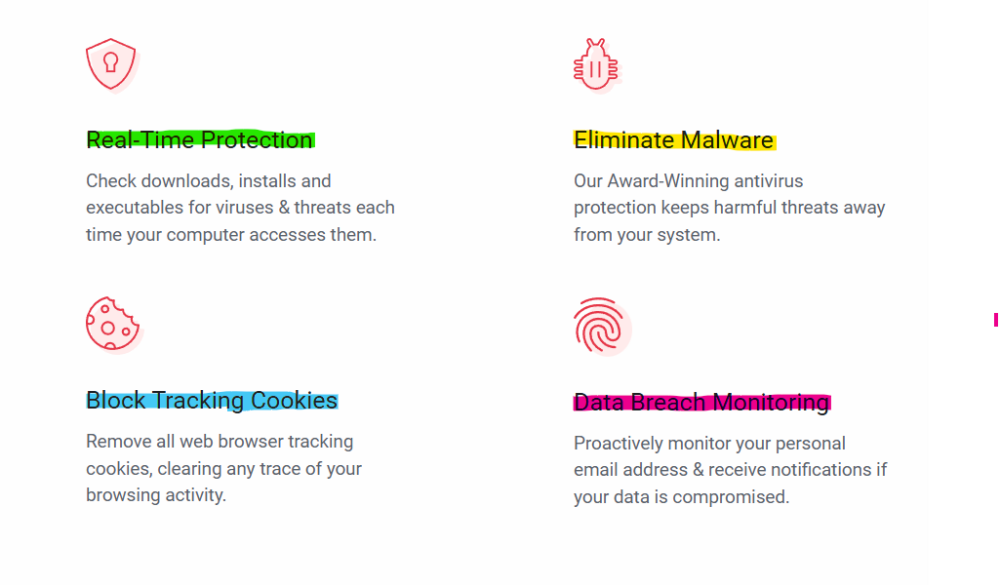 Real-Time Protection

Check downloads, installs and executables for viruses & threats each time your computer accesses them.

Eliminate Malware

Our Award-Winning antivirus protection keeps harmful threats away from your system.

Block Tracking Cookies

Remove all web browser tracking cookies, clearing any trace of your browsing activity.

Data Breach Monitoring

Proactively monitor your personal email address & receive notifications if your data is compromised.